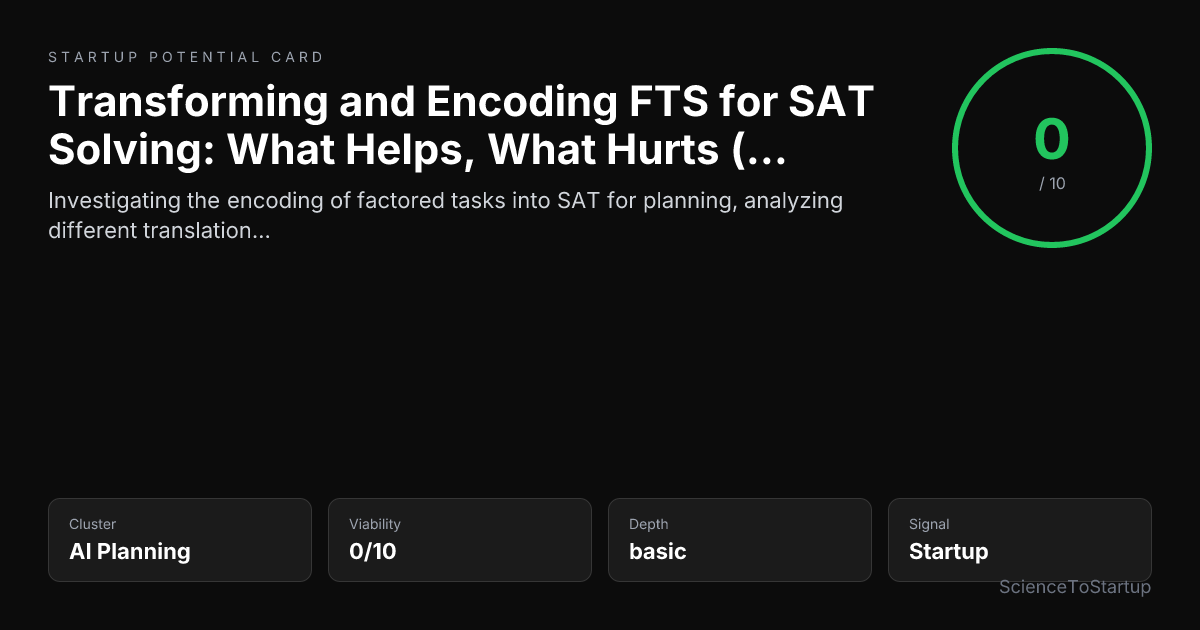 STARTUP POTENTIAL CARD

Transforming and Encoding FTS for SAT Solving: What Helps, What Hurts (...

Investigating the encoding of factored tasks into SAT for planning, analyzing different translation...

0
/ 10

Cluster
AI Planning

Viability
0/10

Depth
basic

Signal
Startup

ScienceToStartup